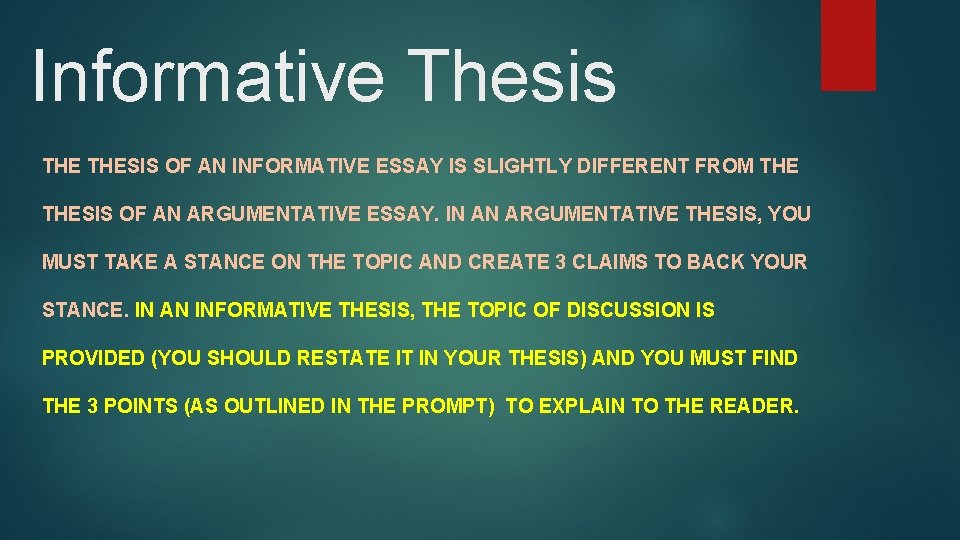 Informative Thesis

THE THESIS OF AN INFORMATIVE ESSAY IS SLIGHTLY DIFFERENT FROM THE THESIS OF AN ARGUMENTATIVE ESSAY. IN AN ARGUMENTATIVE THESIS, YOU MUST TAKE A STANCE ON THE TOPIC AND CREATE 3 CLAIMS TO BACK YOUR STANCE. IN AN INFORMATIVE THESIS, THE TOPIC OF DISCUSSION IS PROVIDED (YOU SHOULD RESTATE IT IN YOUR THESIS) AND YOU MUST FIND THE 3 POINTS (AS OUTLINED IN THE PROMPT) TO EXPLAIN TO THE READER.